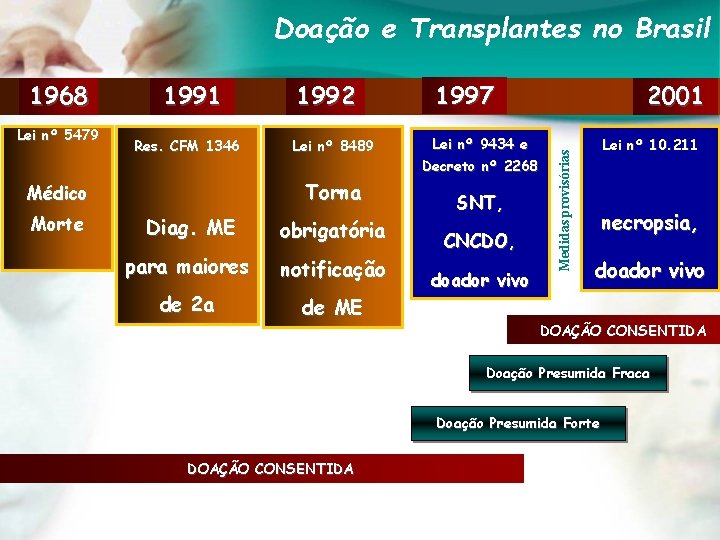 Doação e Transplantes no Brasil

1968

1991

1992

1997

2001

Lei nº 5479

Médico Morte

Res. CFM 1346

Diag. ME para maiores de 2a

Lei nº 8489

Torna obrigatória notificação de ME

Lei nº 9434 e Decreto nº 2268

SNT, CNCDO, doador vivo

Medidas provisórias

Lei nº 10.211

necropsia, doador vivo

DOAÇÃO CONSENTIDA

Doação Presumida Fraca

Doação Presumida Forte

DOAÇÃO CONSENTIDA